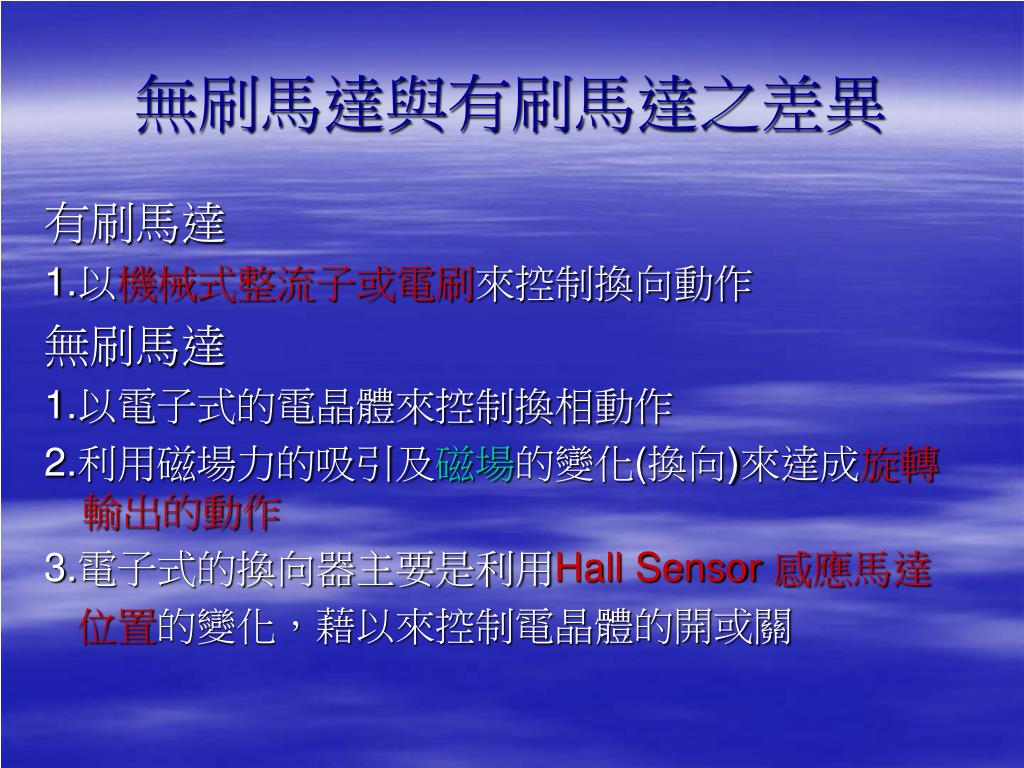 無刷馬達與有刷馬達之差異

有刷馬達

1.以機械式整流子或電刷來控制換向動作

無刷馬達

1.以電子式的電晶體來控制換相動作

2.利用磁場力的吸引及磁場的變化(換向)來達成旋轉輸出的動作

3.電子式的換向器主要是利用Hall Sensor 感應馬達位置的變化，藉以來控制電晶體的開或關